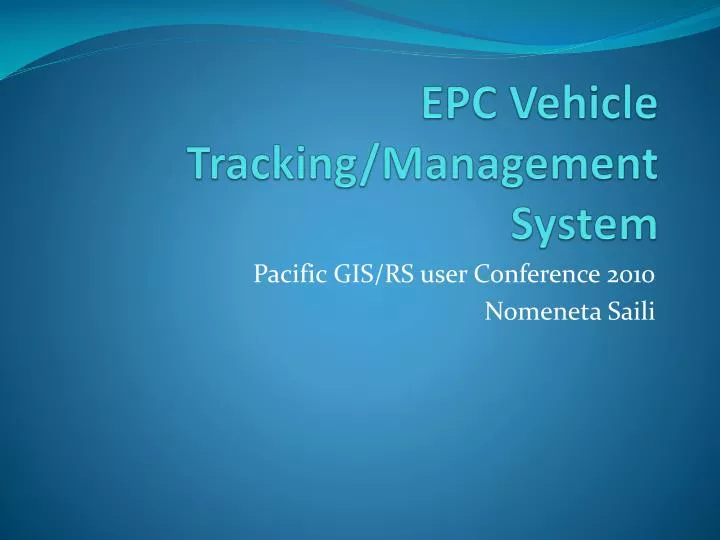 EPC Vehicle Tracking/Management System

Pacific GIS/RS user Conference 2010
Nomeneta Saili